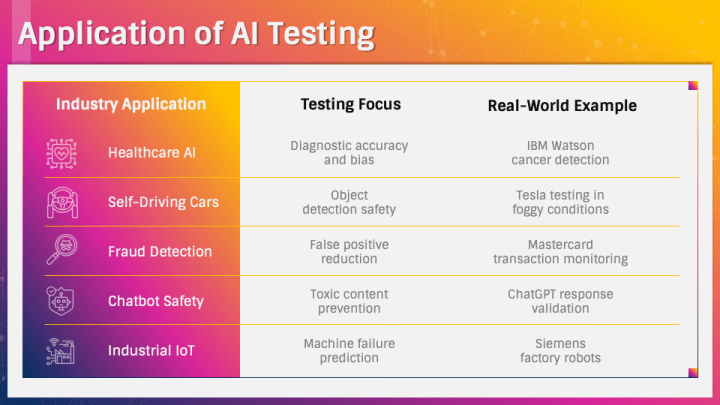 Application of AI Testing

| Industry Application | Testing Focus | Real-World Example |
|---|---|---|
| Healthcare AI | Diagnostic accuracy and bias | IBM Watson cancer detection |
| Self-Driving Cars | Object detection safety | Tesla testing in foggy conditions |
| Fraud Detection | False positive reduction | Mastercard transaction monitoring |
| Chatbot Safety | Toxic content prevention | ChatGPT response validation |
| Industrial IoT | Machine failure prediction | Siemens factory robots |